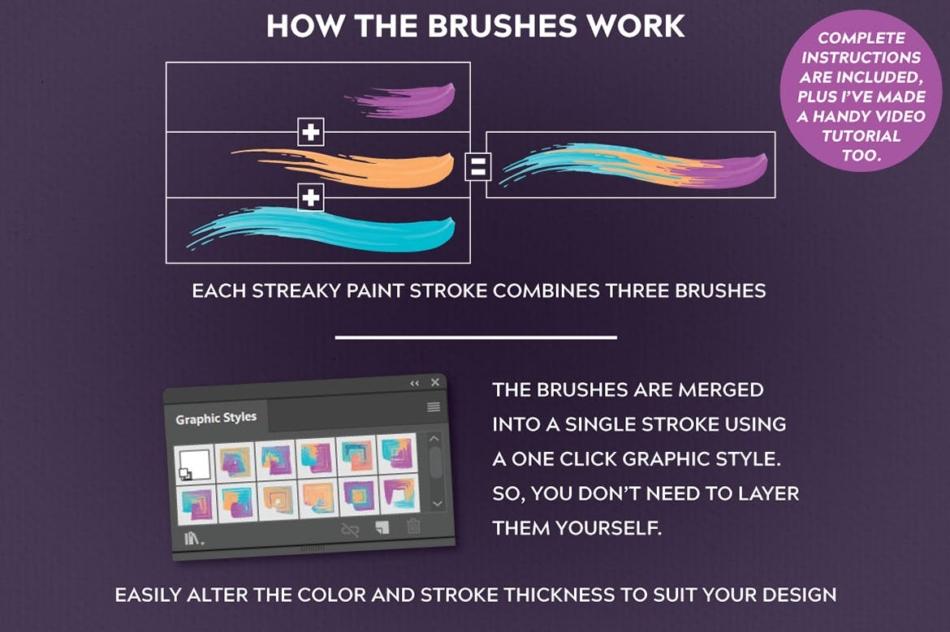 HOW THE BRUSHES WORK

COMPLETE INSTRUCTIONS ARE INCLUDED, PLUS I'VE MADE A HANDY VIDEO TUTORIAL TOO.

+

+

=

EACH STREAKY PAINT STROKE COMBINES THREE BRUSHES

Graphic Styles

THE BRUSHES ARE MERGED INTO A SINGLE STROKE USING A ONE CLICK GRAPHIC STYLE. SO, YOU DON'T NEED TO LAYER THEM YOURSELF.

EASILY ALTER THE COLOR AND STROKE THICKNESS TO SUIT YOUR DESIGN